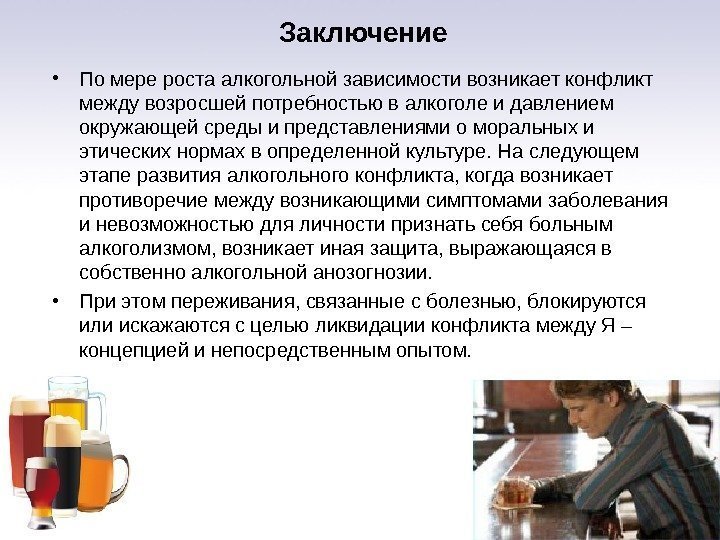 Заключение

• По мере роста алкогольной зависимости возникает конфликт между возросшей потребностью в алкоголе и давлением окружающей среды и представлениями о моральных и этических нормах в определенной культуре. На следующем этапе развития алкогольного конфликта, когда возникает противоречие между возникающими симптомами заболевания и невозможностью для личности признать себя больным алкоголизмом, возникает иная защита, выражающаяся в собственно алкогольной анозогнозии.

• При этом переживания, связанные с болезнью, блокируются или искажаются с целью ликвидации конфликта между Я – концепцией и непосредственным опытом.